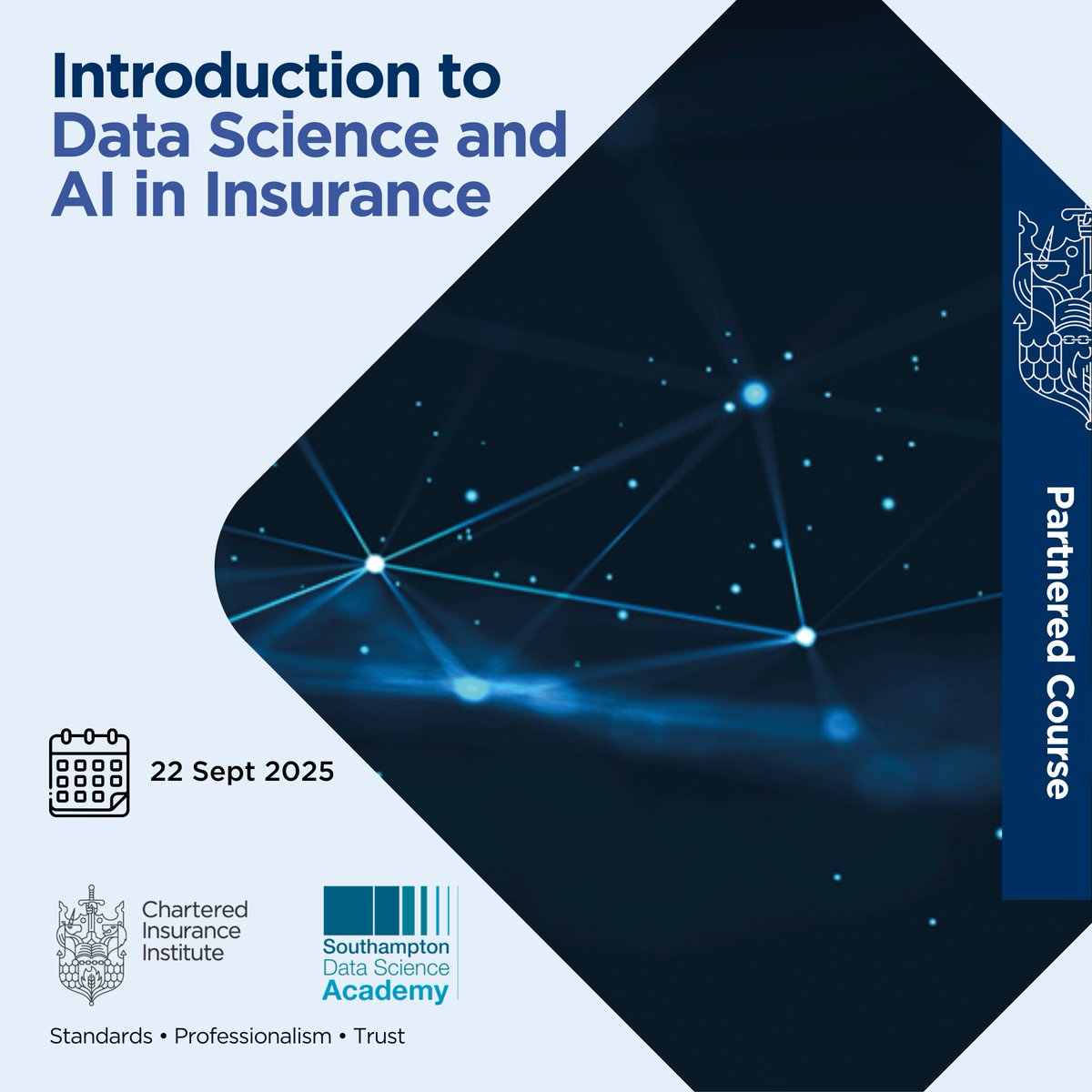 Introduction to Data Science and AI in Insurance

Partnered Course

22 Sept 2025

Chartered Insurance Institute

Southampton Data Science Academy

Standards • Professionalism • Trust